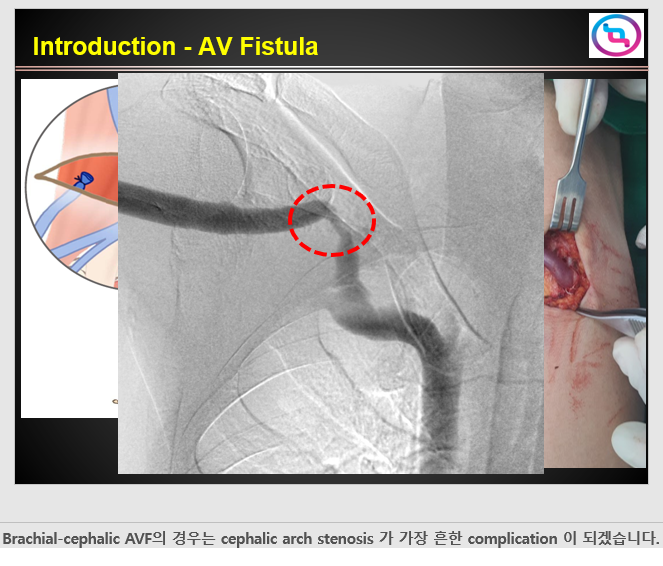 Introduction - AV Fistula

Brachial-cephalic AVF의 경우는 cephalic arch stenosis 가 가장 흔한 complication 이 되겠습니다.